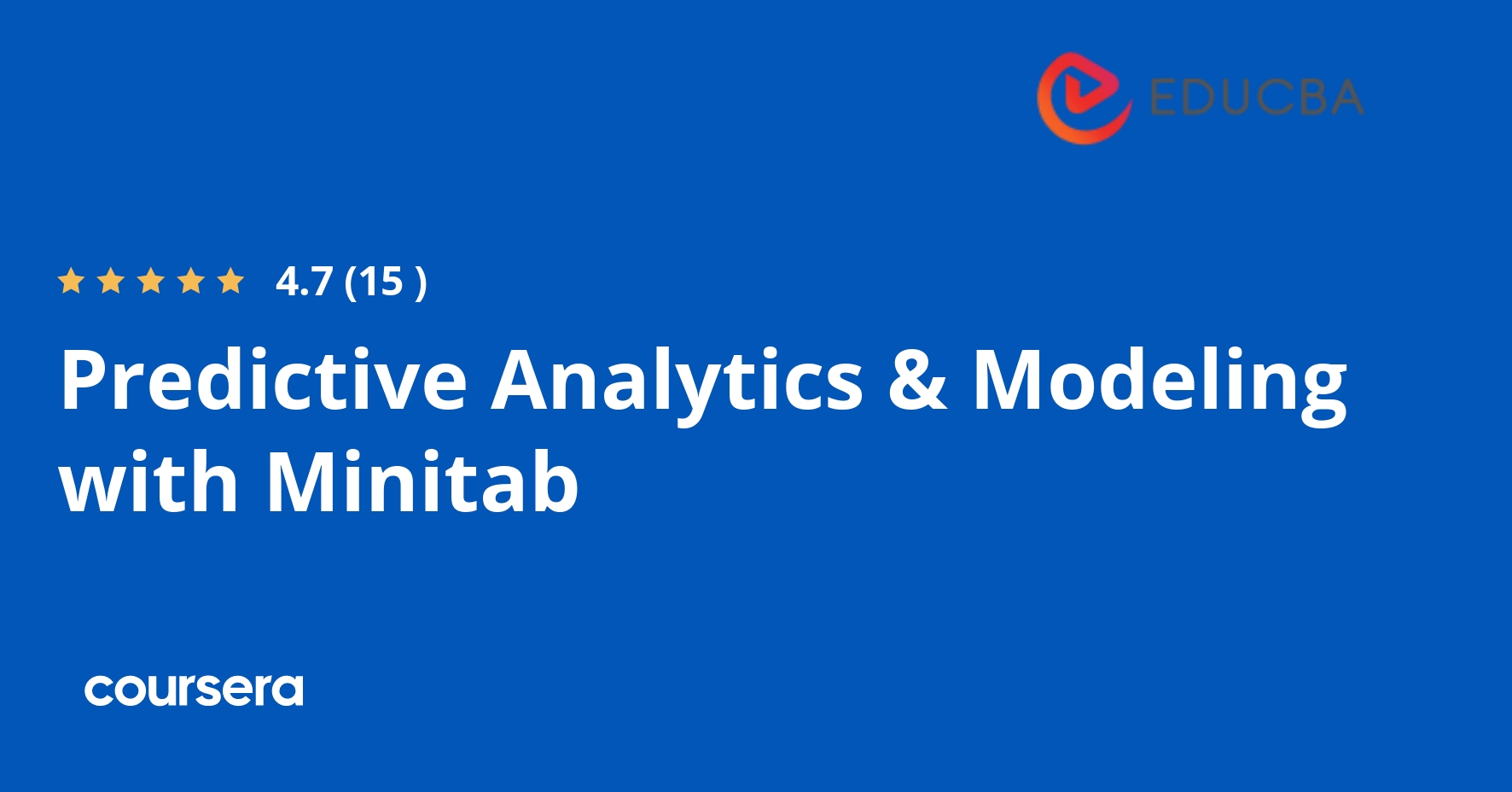 EDUCBA

4.7 (15 )

Predictive Analytics & Modeling with Minitab

coursera